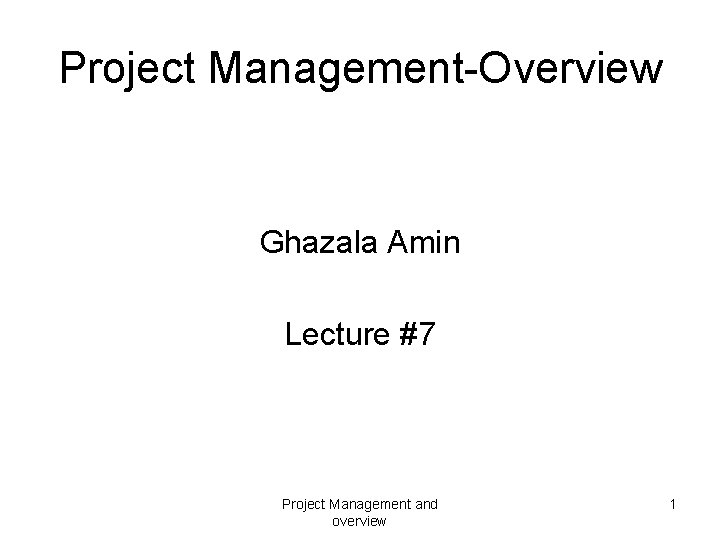 Project Management-Overview

Ghazala Amin

Lecture #7

Project Management and overview

1